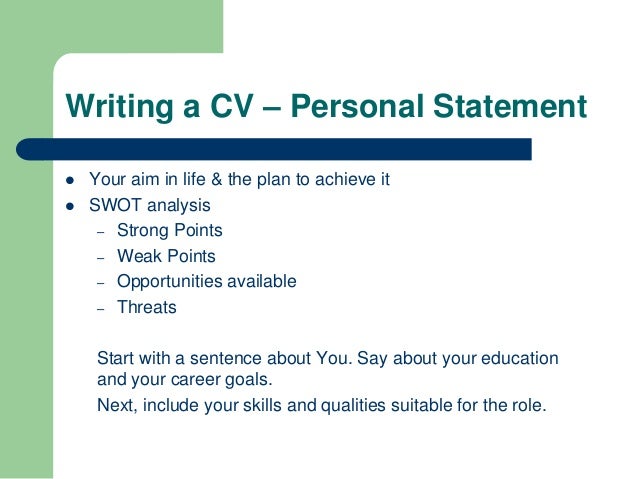 Writing a CV – Personal Statement

- Your aim in life & the plan to achieve it
- SWOT analysis
  – Strong Points
  – Weak Points
  – Opportunities available
  – Threats

Start with a sentence about You. Say about your education and your career goals.

Next, include your skills and qualities suitable for the role.